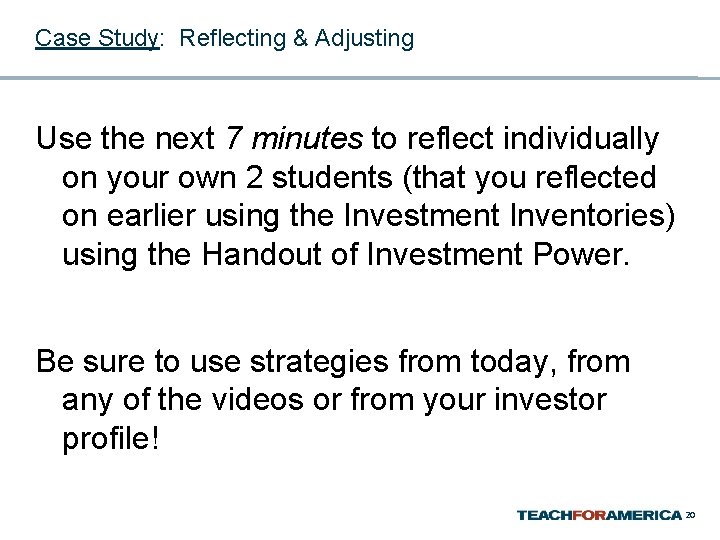 Case Study: Reflecting & Adjusting

Use the next 7 minutes to reflect individually on your own 2 students (that you reflected on earlier using the Investment Inventories) using the Handout of Investment Power.

Be sure to use strategies from today, from any of the videos or from your investor profile!

TEACHFORAMERICA 20